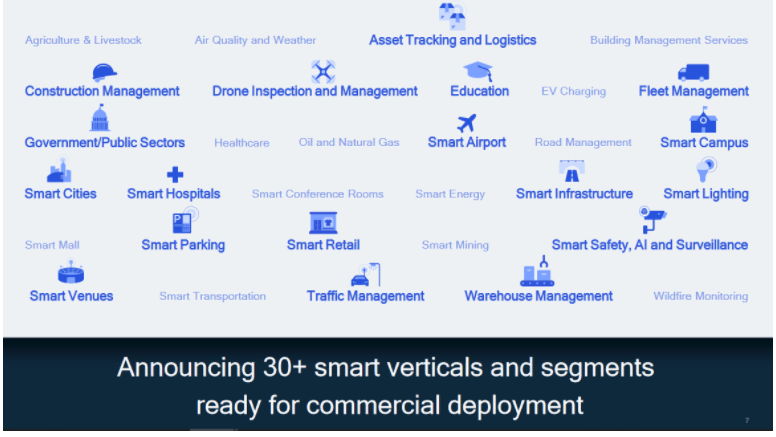 Agriculture & Livestock Air Quality and Weather Asset Tracking and Logistics Building Management Services

Construction Management Drone Inspection and Management Education EV Charging Fleet Management

Government/Public Sectors Healthcare Oil and Natural Gas Smart Airport Road Management Smart Campus

Smart Cities Smart Hospitals Smart Conference Rooms Smart Energy Smart Infrastructure Smart Lighting

Smart Mall Smart Parking Smart Retail Smart Mining Smart Safety, AI and Surveillance

Smart Venues Smart Transportation Traffic Management Warehouse Management Wildfire Monitoring

Announcing 30+ smart verticals and segments ready for commercial deployment

7